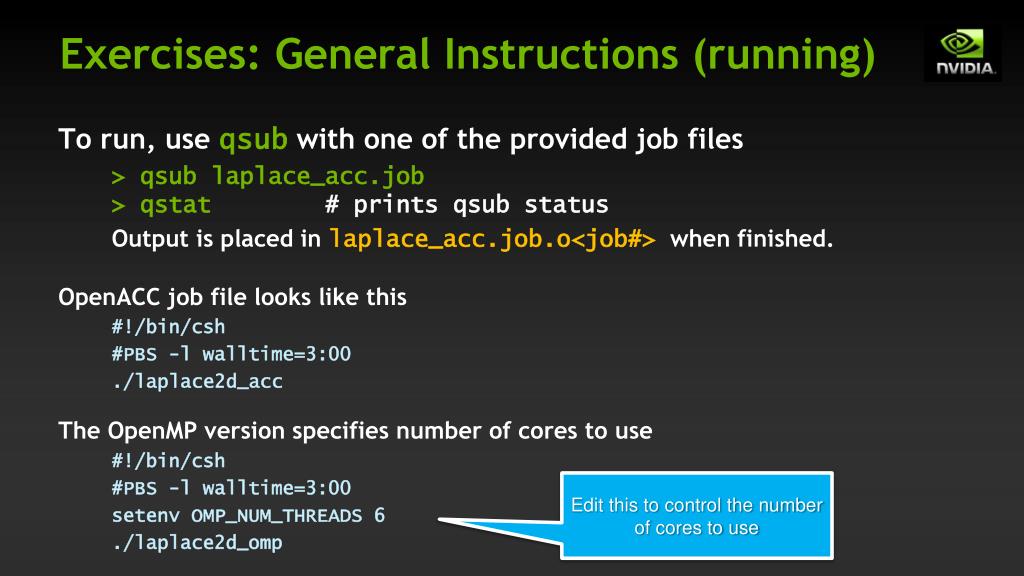 Exercises: General Instructions (running)

NVIDIA.

To run, use qsub with one of the provided job files

> qsub laplace_acc.job
> qstat # prints qsub status

Output is placed in laplace_acc.job.o<job#> when finished.

OpenACC job file looks like this

#!/bin/csh
#PBS -l walltime=3:00
./laplace2d_acc

The OpenMP version specifies number of cores to use

#!/bin/csh
#PBS -l walltime=3:00
setenv OMP_NUM_THREADS 6
./laplace2d_omp

Edit this to control the number of cores to use